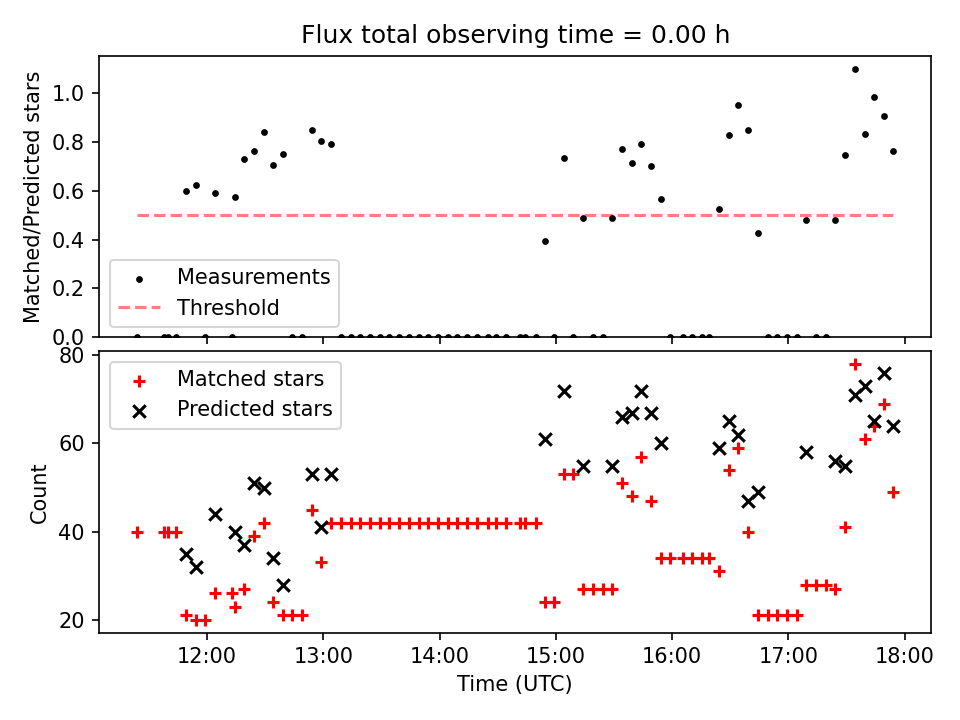 Flux total observing time = 0.00 h

Matched/Predicted stars

1.0
0.8
0.6
0.4
0.2
0.0

Measurements
Threshold

Count

80
60
40
20

Matched stars
Predicted stars

12:00
13:00
14:00
15:00
16:00
17:00
18:00

Time (UTC)